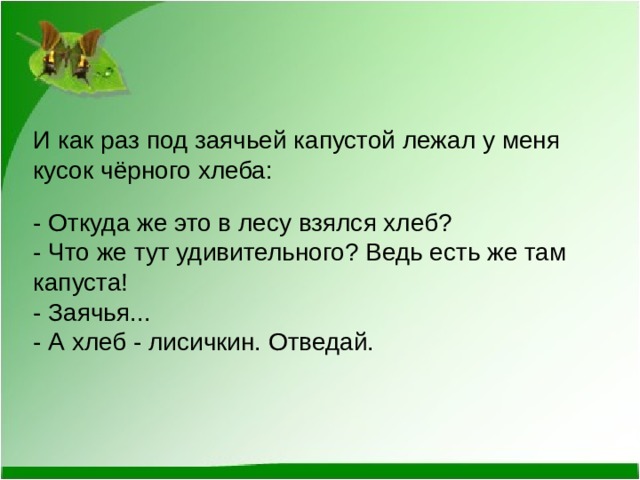 И как раз под заячьей капустой лежал у меня кусок чёрного хлеба:

- Откуда же это в лесу взялся хлеб?
- Что же тут удивительного? Ведь есть же там капуста!
- Заячья...
- А хлеб - лисичкин. Отведай.